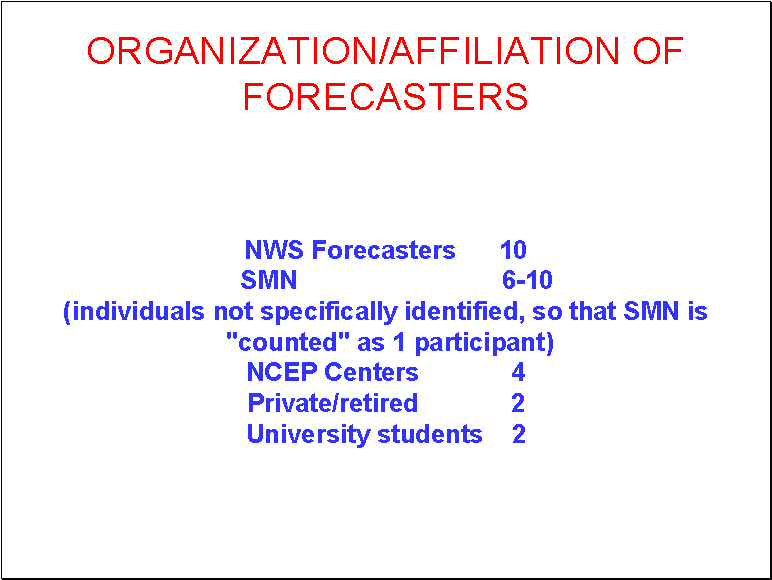 ORGANIZATION/AFFILIATION OF FORECASTERS

NWS Forecasters 10
SMN 6-10
(individuals not specifically identified, so that SMN is "counted" as 1 participant)
NCEP Centers 4
Private/retired 2
University students 2